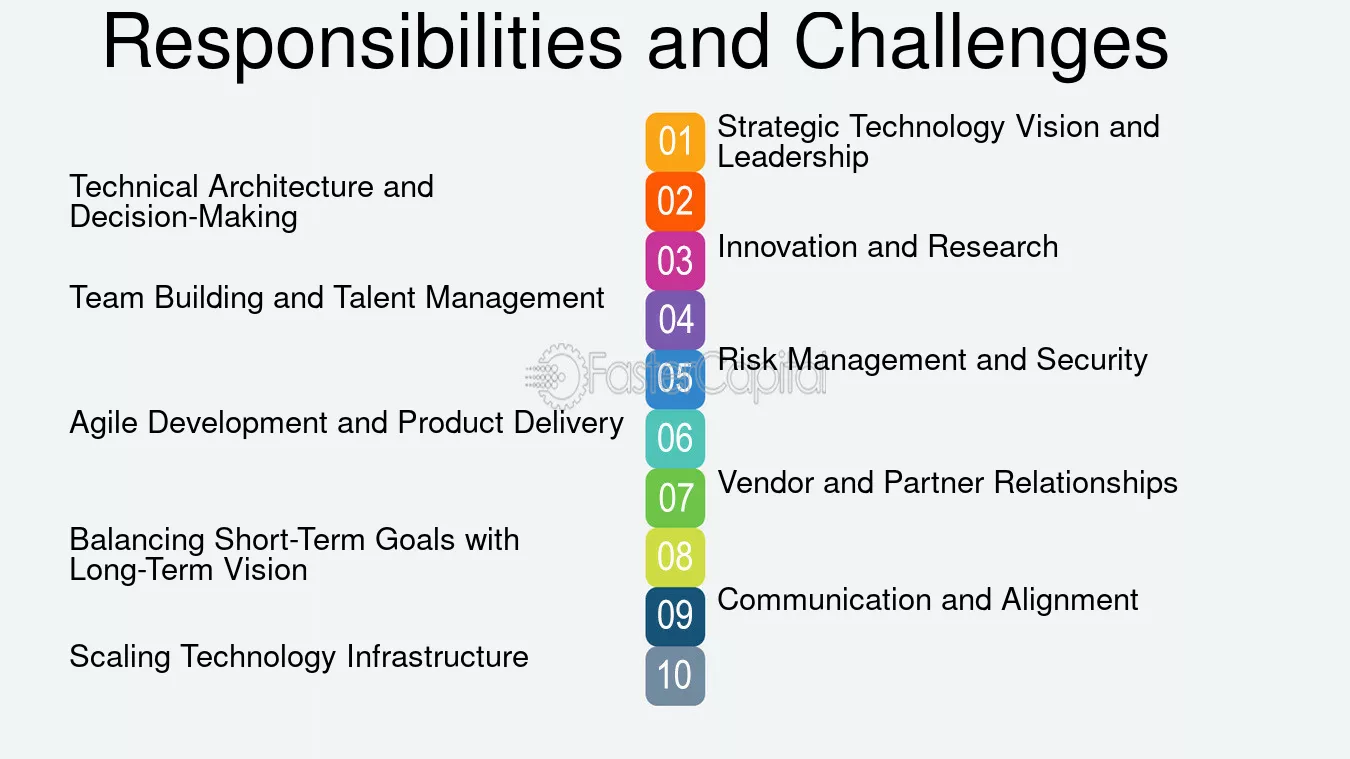 Responsibilities and Challenges

01 Strategic Technology Vision and Leadership

02 Technical Architecture and Decision-Making

03 Innovation and Research

04 Team Building and Talent Management

05 Risk Management and Security

06 Agile Development and Product Delivery

07 Vendor and Partner Relationships

08 Balancing Short-Term Goals with Long-Term Vision

09 Communication and Alignment

10 Scaling Technology Infrastructure

FasterCapital